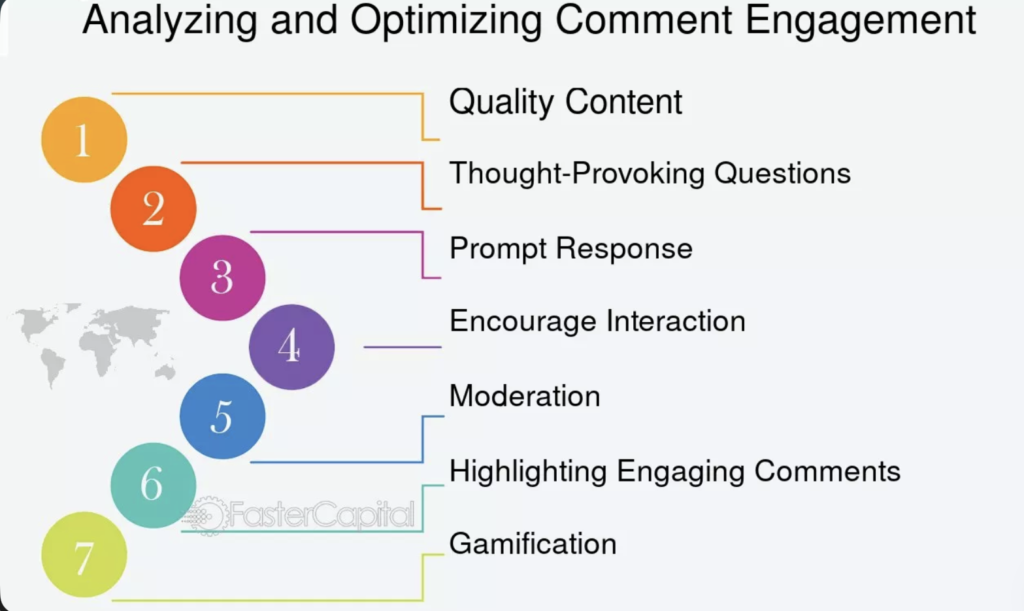 Analyzing and Optimizing Comment Engagement

1 Quality Content

2 Thought-Provoking Questions

3 Prompt Response

4 Encourage Interaction

5 Moderation

6 Highlighting Engaging Comments

7 Gamification

FasterCapital